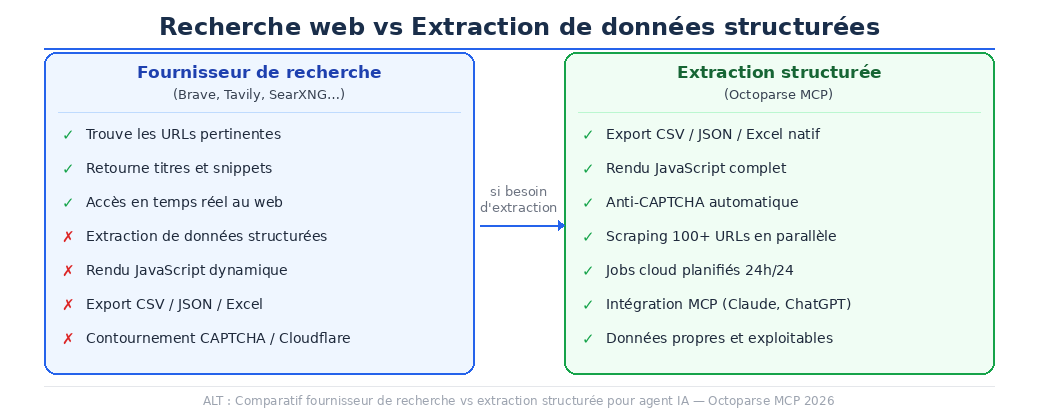 Recherche web vs Extraction de données structurées

Fournisseur de recherche
(Brave, Tavily, SearXNG...)

✓ Trouve les URLs pertinentes
✓ Retourne titres et snippets
✓ Accès en temps réel au web
✗ Extraction de données structurées
✗ Rendu JavaScript dynamique
✗ Export CSV / JSON / Excel
✗ Contournement CAPTCHA / Cloudflare

si besoin d'extraction

Extraction structurée
(Octoparse MCP)

✓ Export CSV / JSON / Excel natif
✓ Rendu JavaScript complet
✓ Anti-CAPTCHA automatique
✓ Scraping 100+ URLs en parallèle
✓ Jobs cloud planifiés 24h/24
✓ Intégration MCP (Claude, ChatGPT)
✓ Données propres et exploitables

ALT : Comparatif fournisseur de recherche vs extraction structurée pour agent IA — Octoparse MCP 2026